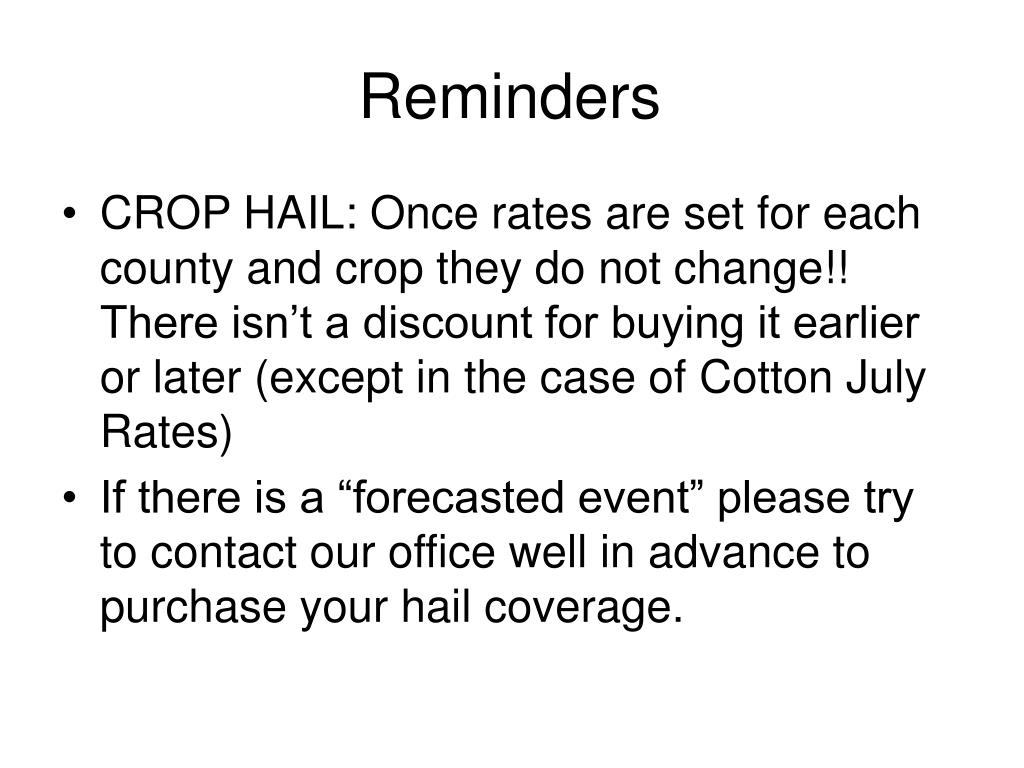 Reminders

• CROP HAIL: Once rates are set for each county and crop they do not change!! There isn’t a discount for buying it earlier or later (except in the case of Cotton July Rates)

• If there is a “forecasted event” please try to contact our office well in advance to purchase your hail coverage.